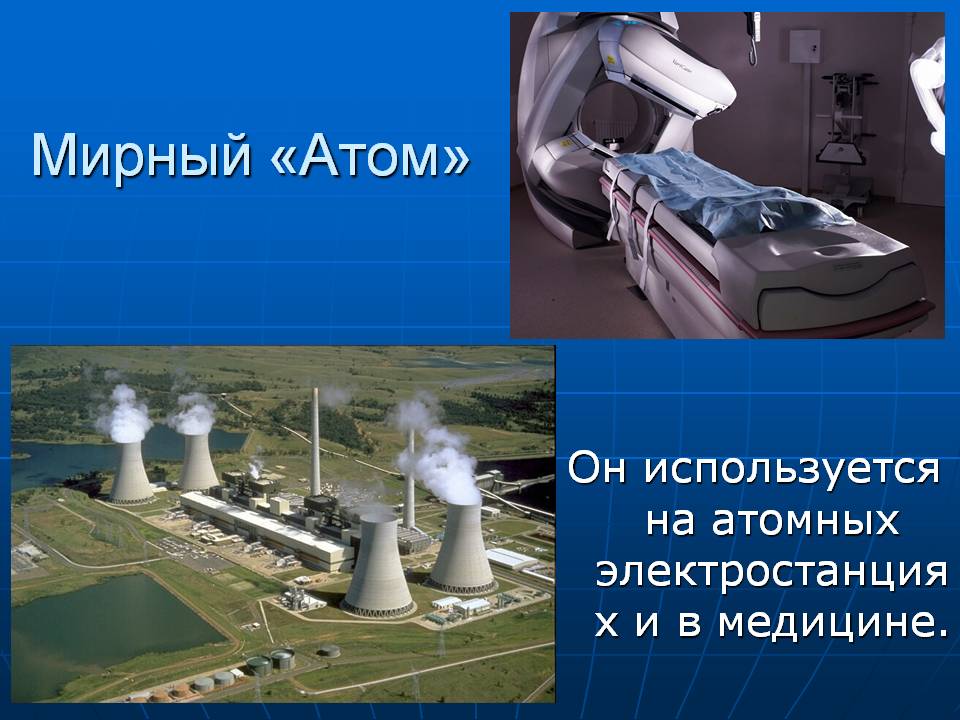 Мирный «Атом»

Он используется на атомных электростанциях и в медицине.